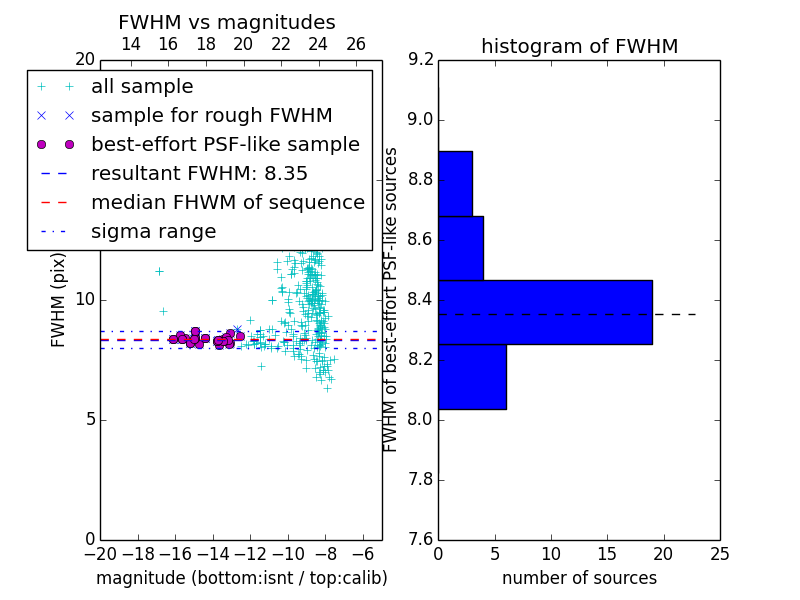 FWHM vs magnitudes

14 16 18 20 22 24 26

20

all sample
sample for rough FWHM
best-effort PSF-like sample
resultant FWHM: 8.35
median FHWM of sequence
sigma range

FWHM (pix)

10

5

0

−20 −18 −16 −14 −12 −10 −8 −6

magnitude (bottom:isnt / top:calib)

histogram of FWHM

9.2
9.0
8.8
8.6
8.4
8.2
8.0
7.8
7.6

FWHM of best-effort PSF-like sources

0 5 10 15 20 25

number of sources